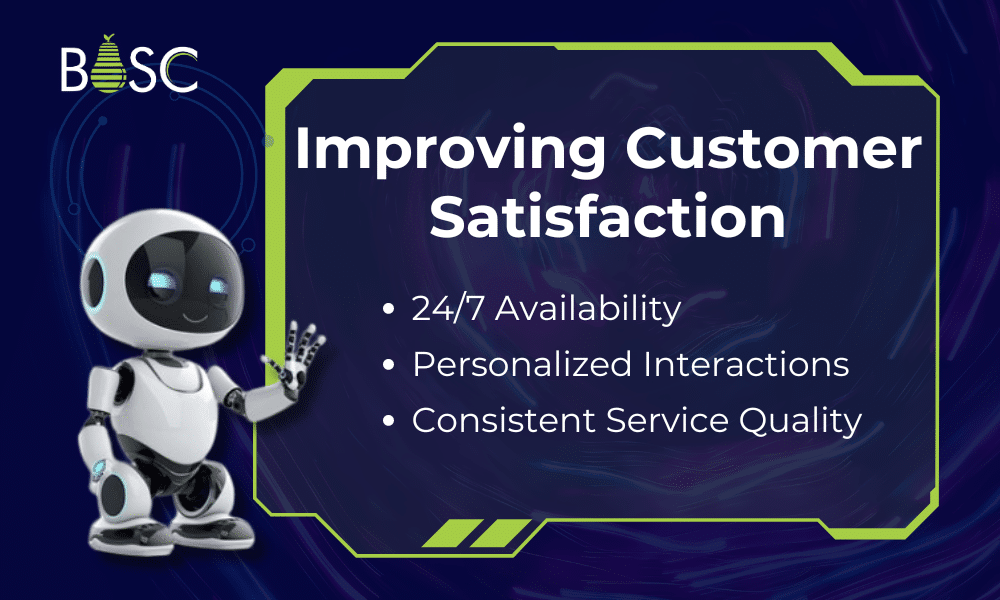 BOSC

Improving Customer Satisfaction

• 24/7 Availability
• Personalized Interactions
• Consistent Service Quality